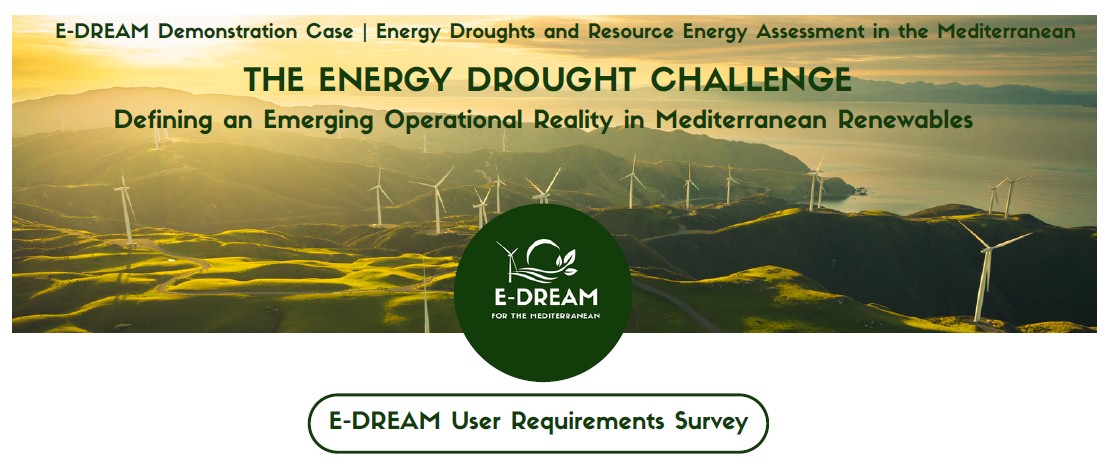 E-DREAM Demonstration Case | Energy Droughts and Resource Energy Assessment in the Mediterranean

THE ENERGY DROUGHT CHALLENGE

Defining an Emerging Operational Reality in Mediterranean Renewables

E-DREAM

FOR THE MEDITERRANEAN

E-DREAM User Requirements Survey